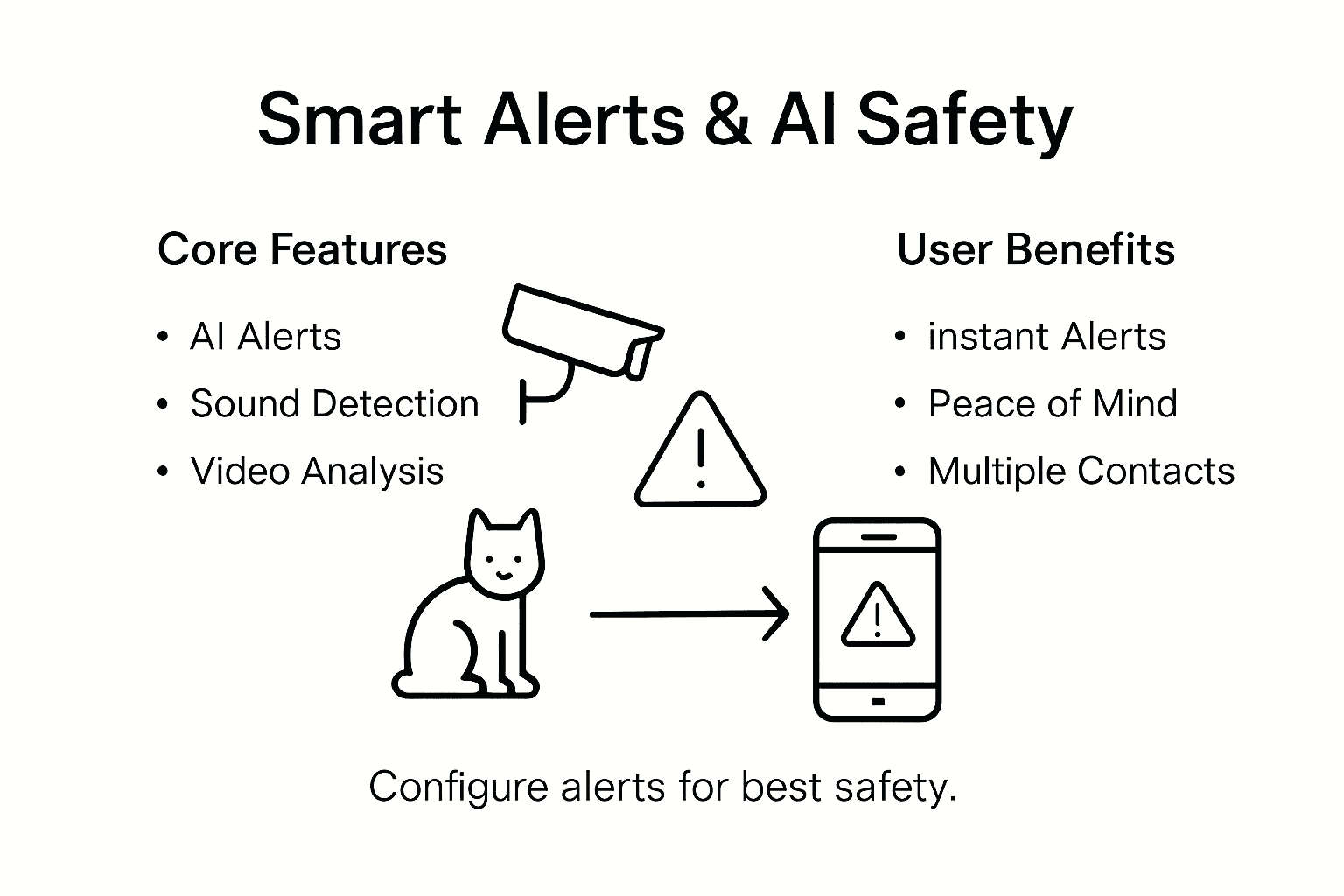 Smart Alerts & AI Safety

Core Features

• AI Alerts
• Sound Detection
• Video Analysis

User Benefits

• instant Alerts
• Peace of Mind
• Multiple Contacts

Configure alerts for best safety.